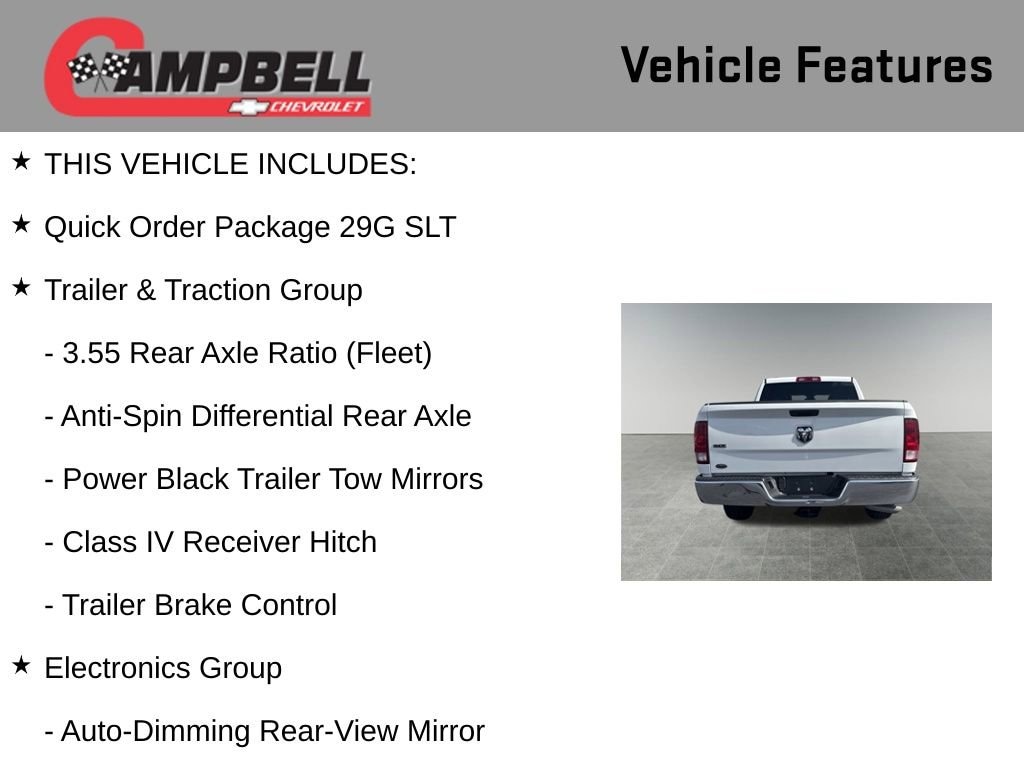 CAMPBELL
CHEVROLET

Vehicle Features

★ THIS VEHICLE INCLUDES:

★ Quick Order Package 29G SLT

★ Trailer & Traction Group

- 3.55 Rear Axle Ratio (Fleet)

- Anti-Spin Differential Rear Axle

- Power Black Trailer Tow Mirrors

- Class IV Receiver Hitch

- Trailer Brake Control

★ Electronics Group

- Auto-Dimming Rear-View Mirror